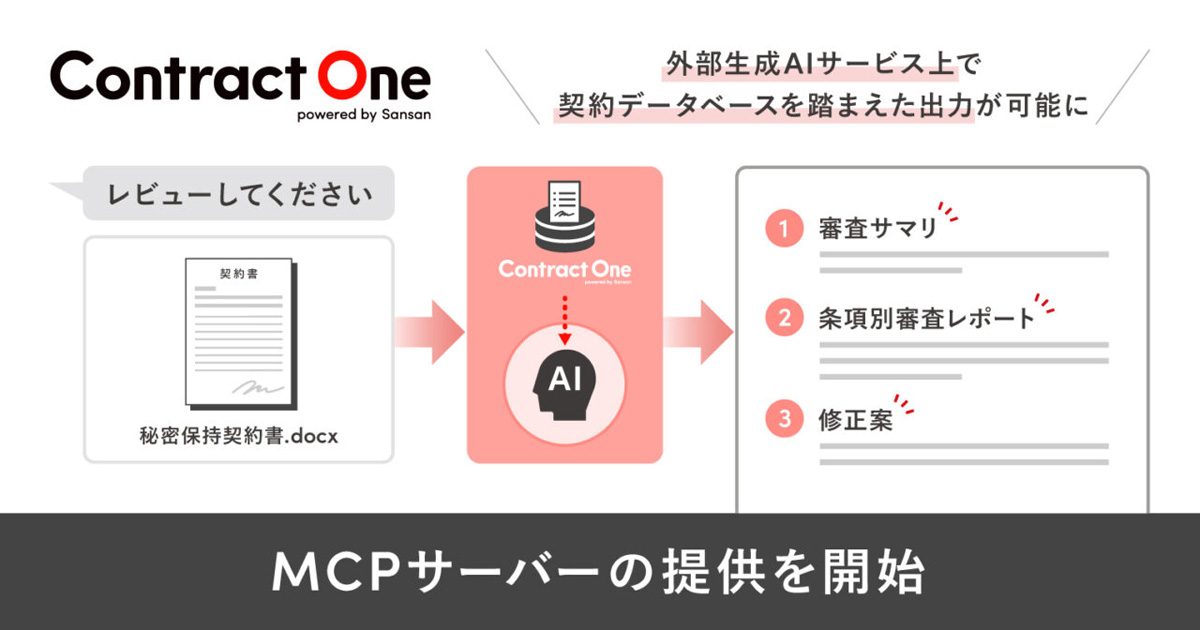 Contract One
powered by Sansan

外部生成AIサービス上で
契約データベースを踏まえた出力が可能に

レビューしてください

契約書

秘密保持契約書.docx

Contract One
powered by Sansan

AI

1 審査サマリ

2 条項別審査レポート

3 修正案

MCPサーバーの提供を開始